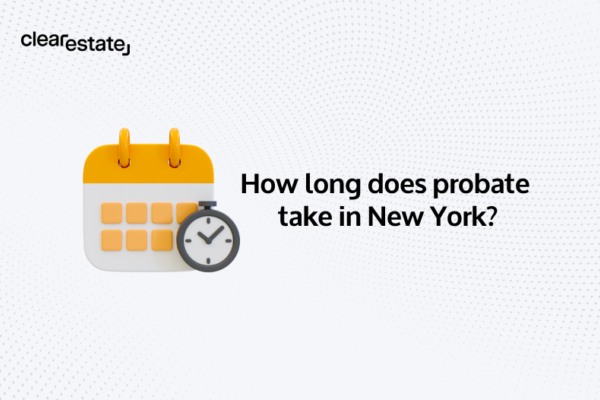 clearestate

How long does probate take in New York?